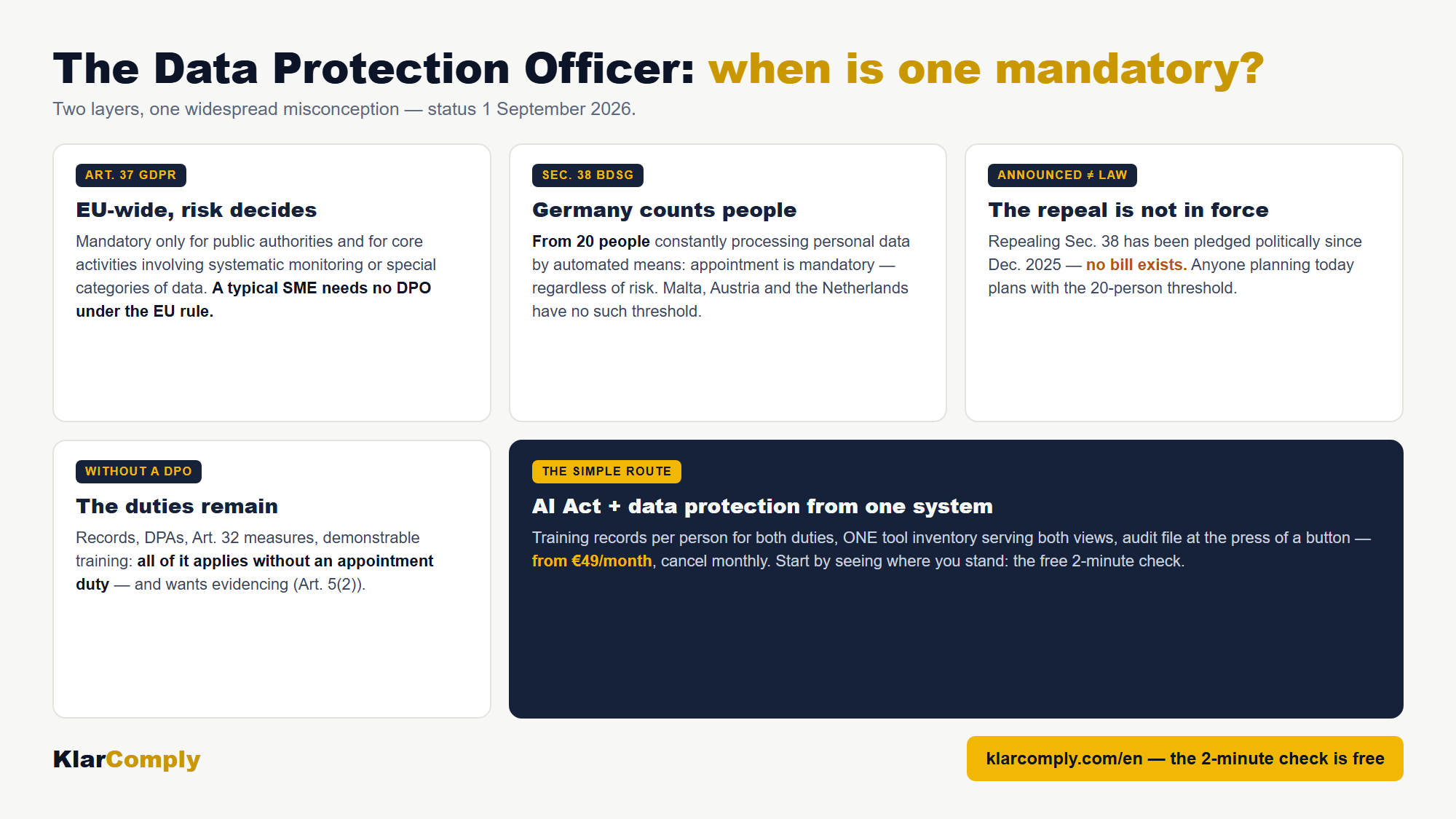 The Data Protection Officer: when is one mandatory?

Two layers, one widespread misconception — status 1 September 2026.

ART. 37 GDPR

EU-wide, risk decides

Mandatory only for public authorities and for core activities involving systematic monitoring or special categories of data. A typical SME needs no DPO under the EU rule.

SEC. 38 BDSG

Germany counts people

From 20 people constantly processing personal data by automated means: appointment is mandatory — regardless of risk. Malta, Austria and the Netherlands have no such threshold.

ANNOUNCED ≠ LAW

The repeal is not in force

Repealing Sec. 38 has been pledged politically since Dec. 2025 — no bill exists. Anyone planning today plans with the 20-person threshold.

WITHOUT A DPO

The duties remain

Records, DPAs, Art. 32 measures, demonstrable training: all of it applies without an appointment duty — and wants evidencing (Art. 5(2)).

THE SIMPLE ROUTE

AI Act + data protection from one system

Training records per person for both duties, ONE tool inventory serving both views, audit file at the press of a button — from €49/month, cancel monthly. Start by seeing where you stand: the free 2-minute check.

KlarComply

klarcomply.com/en — the 2-minute check is free